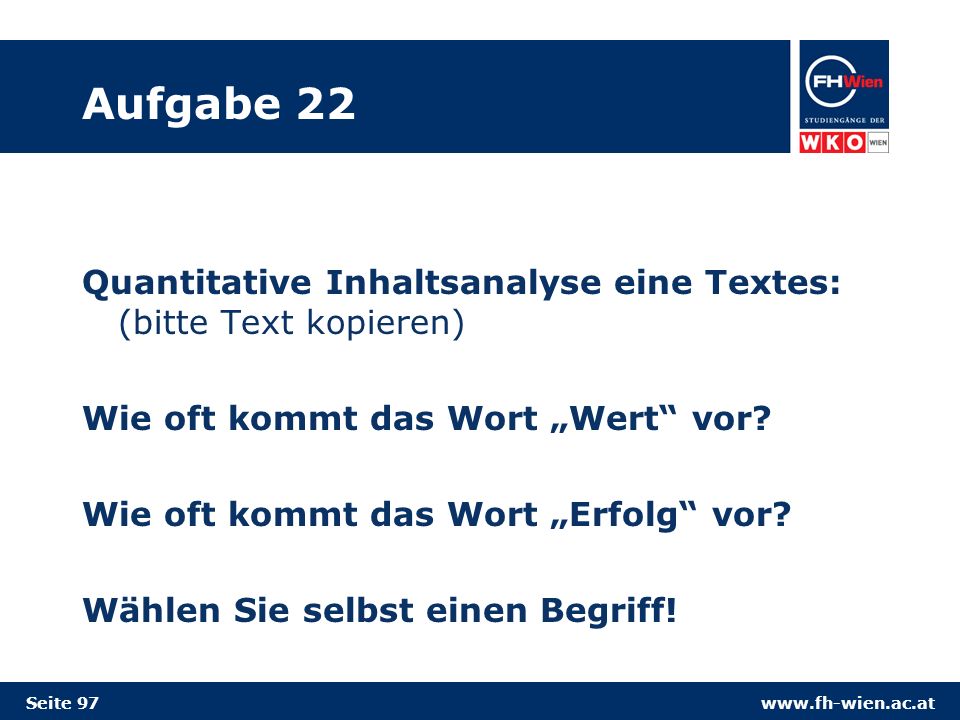 Aufgabe 22

FHWien
STUDIENGÄNGE DER
WKO WIEN

Quantitative Inhaltsanalyse eine Textes: (bitte Text kopieren)

Wie oft kommt das Wort „Wert“ vor?

Wie oft kommt das Wort „Erfolg“ vor?

Wählen Sie selbst einen Begriff!

Seite 97

www.fh-wien.ac.at